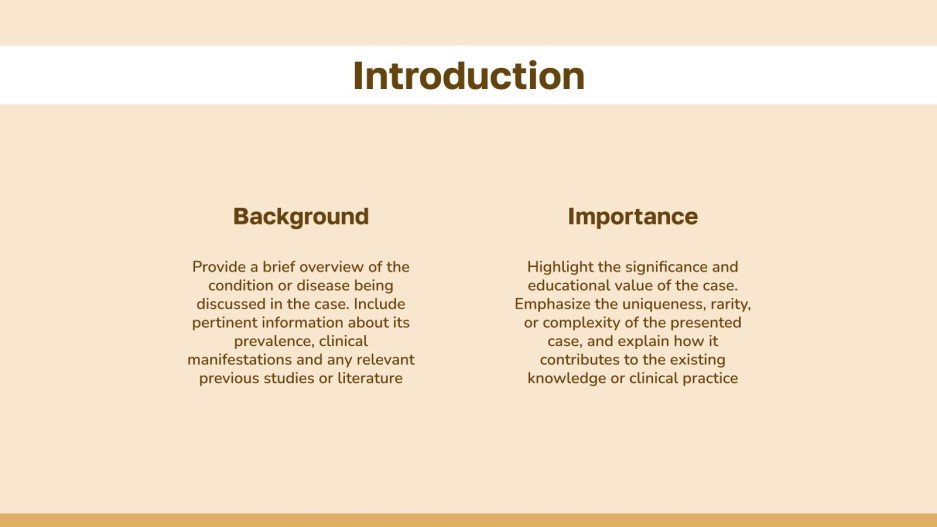 Introduction

Background

Provide a brief overview of the condition or disease being discussed in the case. Include pertinent information about its prevalence, clinical manifestations and any relevant previous studies or literature

Importance

Highlight the significance and educational value of the case. Emphasize the uniqueness, rarity, or complexity of the presented case, and explain how it contributes to the existing knowledge or clinical practice